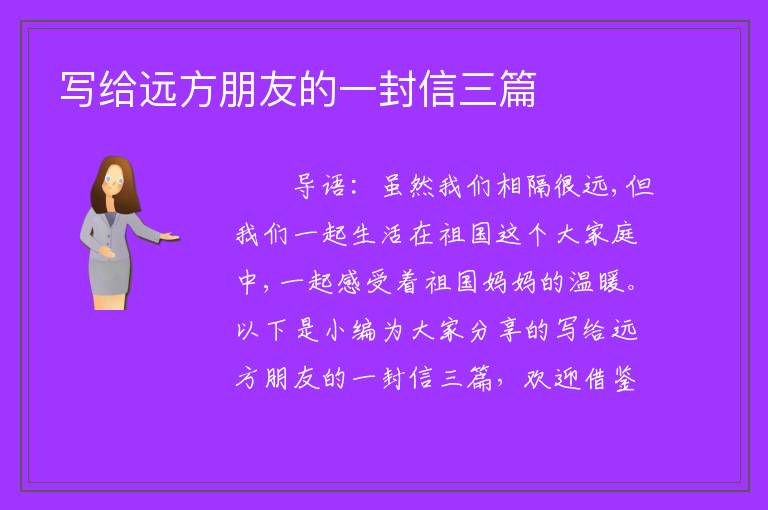 写给远方朋友的一封信三篇

导语：虽然我们相隔很远，但我们一起生活在祖国这个大家庭中，一起感受着祖国妈妈的温暖。以下是小编为大家分享的写给远方朋友的一封信三篇，欢迎借鉴